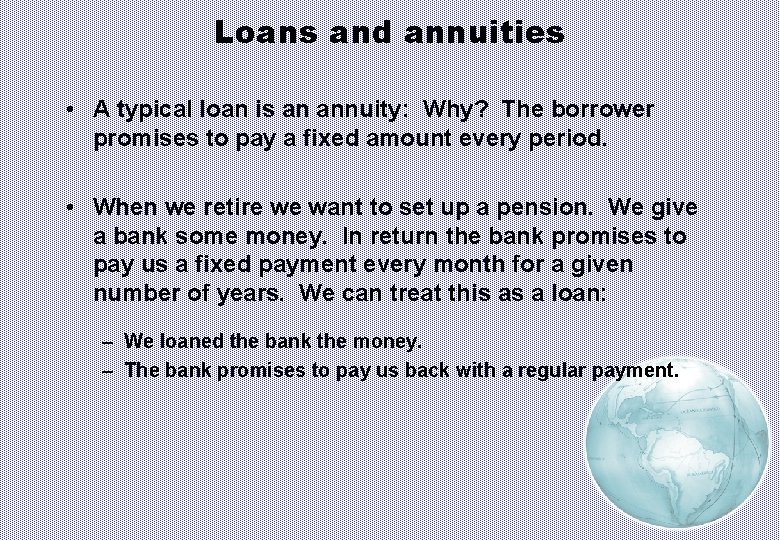 Loans and annuities

• A typical loan is an annuity: Why? The borrower promises to pay a fixed amount every period.

• When we retire we want to set up a pension. We give a bank some money. In return the bank promises to pay us a fixed payment every month for a given number of years. We can treat this as a loan:

– We loaned the bank the money.
– The bank promises to pay us back with a regular payment.